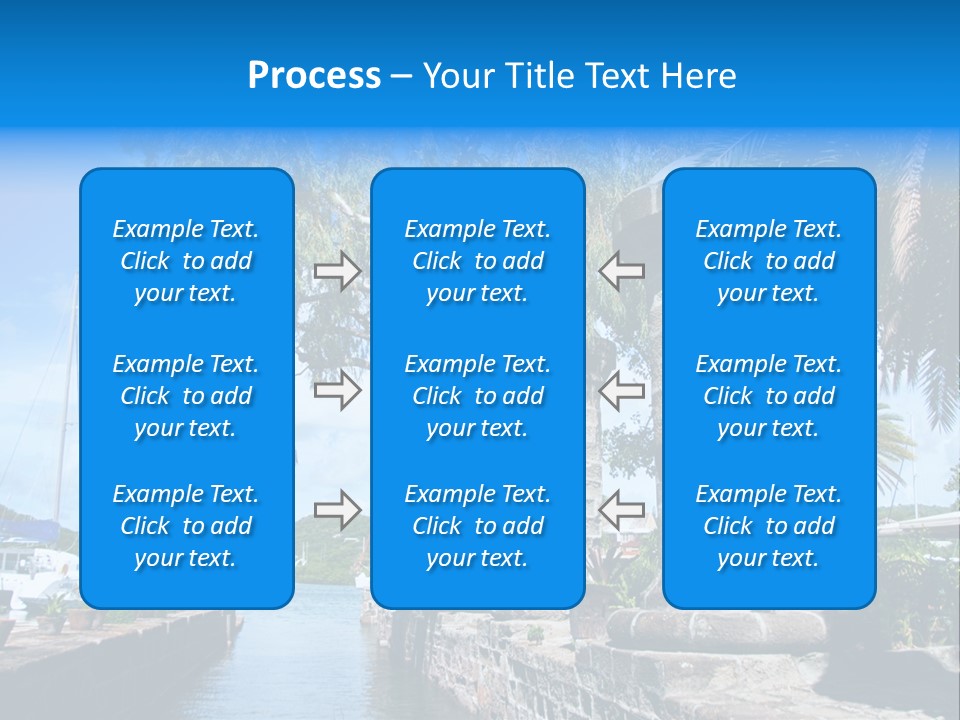 Process – Your Title Text Here

Example Text. Click to add your text.

Example Text. Click to add your text.

Example Text. Click to add your text.

Example Text. Click to add your text.

Example Text. Click to add your text.

Example Text. Click to add your text.

Example Text. Click to add your text.

Example Text. Click to add your text.

Example Text. Click to add your text.